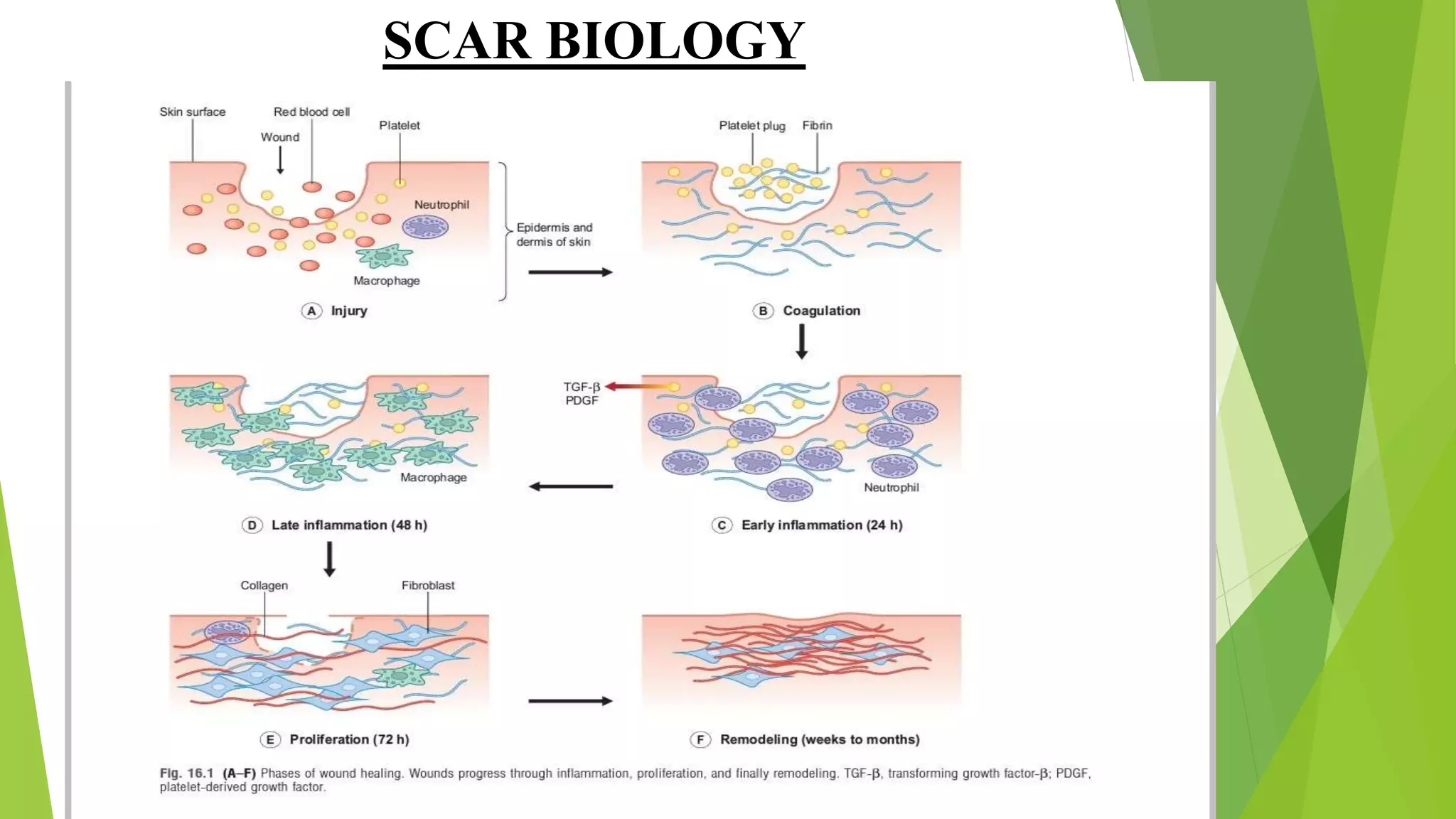 SCAR BIOLOGY

Skin surface

Red blood cell

Wound

Platelet

Neutrophil

Macrophage

Epidermis and dermis of skin

A Injury

Platelet plug

Fibrin

B Coagulation

TGF-β
PDGF

Neutrophil

C Early inflammation (24 h)

Macrophage

D Late inflammation (48 h)

Collagen

Fibroblast

E Proliferation (72 h)

F Remodeling (weeks to months)

Fig. 16.1 (A–F) Phases of wound healing. Wounds progress through inflammation, proliferation, and finally remodeling. TGF-β, transforming growth factor-β; PDGF, platelet-derived growth factor.